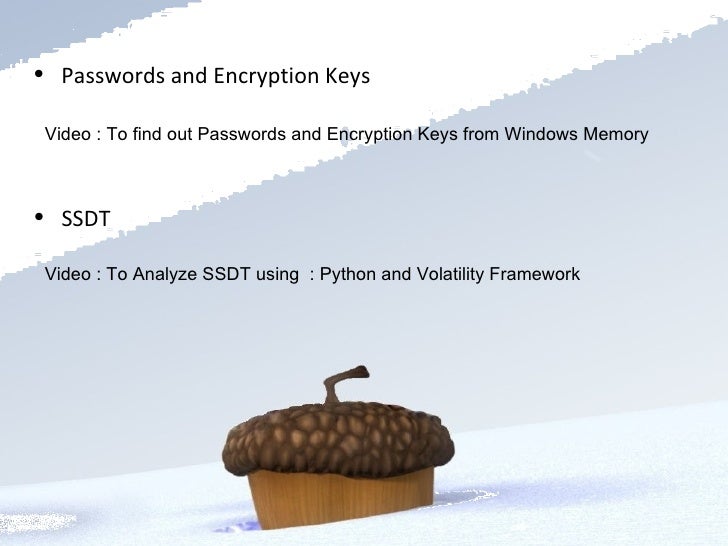 • Passwords and Encryption Keys

Video : To find out Passwords and Encryption Keys from Windows Memory

• SSDT

Video : To Analyze SSDT using : Python and Volatility Framework